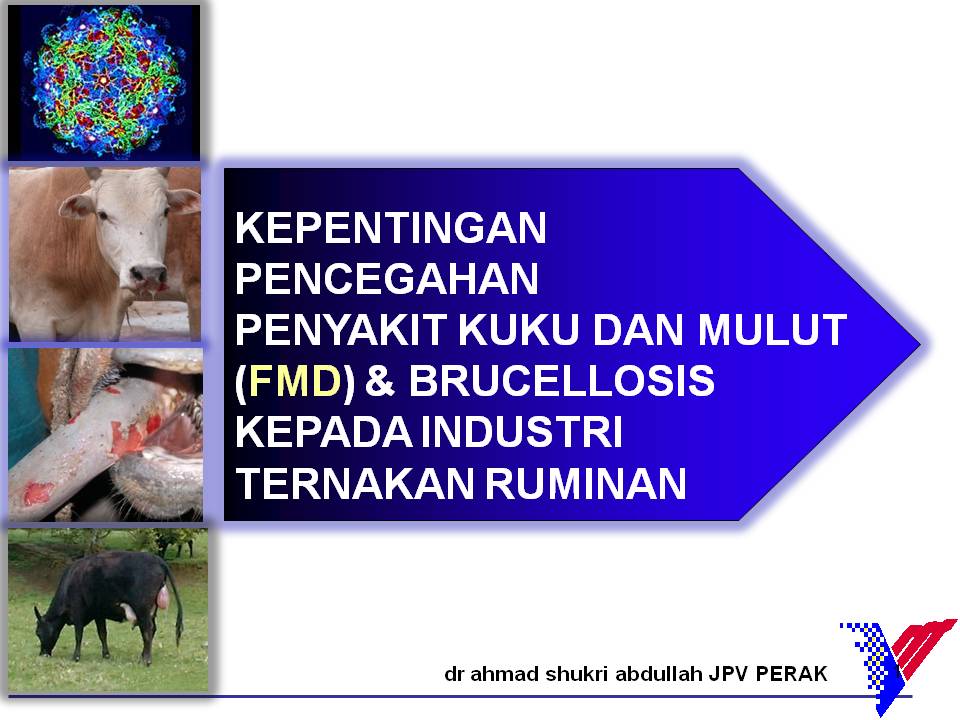 KEPENTINGAN PENCEGAHAN PENYAKIT KUKU DAN MULUT (FMD) & BRUCELLOSIS KEPADA INDUSTRI TERNAKAN RUMINAN

dr ahmad shukri abdullah JPV PERAK